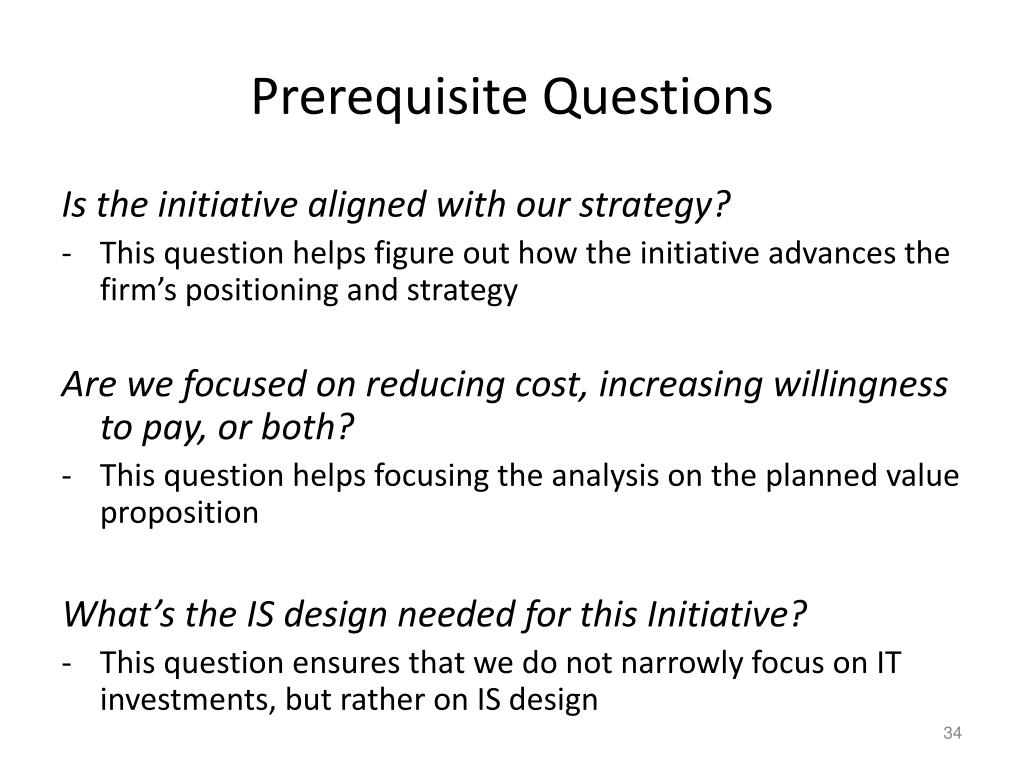 Prerequisite Questions

Is the initiative aligned with our strategy?

- This question helps figure out how the initiative advances the firm’s positioning and strategy

Are we focused on reducing cost, increasing willingness to pay, or both?

- This question helps focusing the analysis on the planned value proposition

What’s the IS design needed for this Initiative?

- This question ensures that we do not narrowly focus on IT investments, but rather on IS design

34